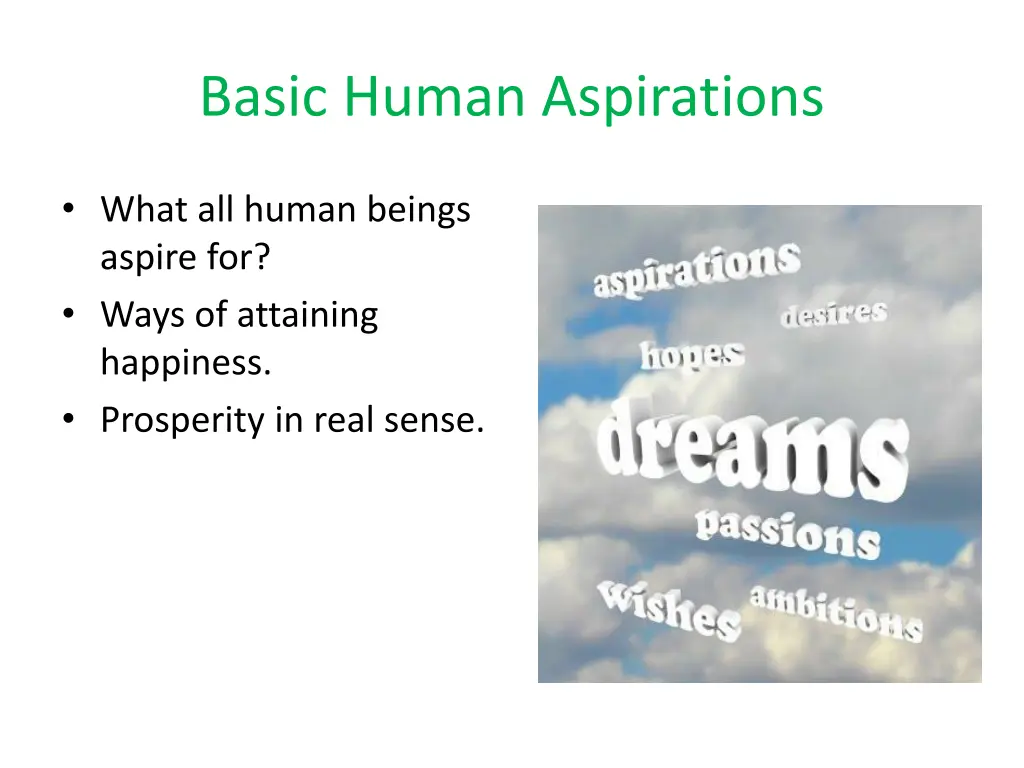 Basic Human Aspirations

• What all human beings aspire for?
• Ways of attaining happiness.
• Prosperity in real sense.

aspirations
desires
hopes
dreams
passions
wishes
ambitions